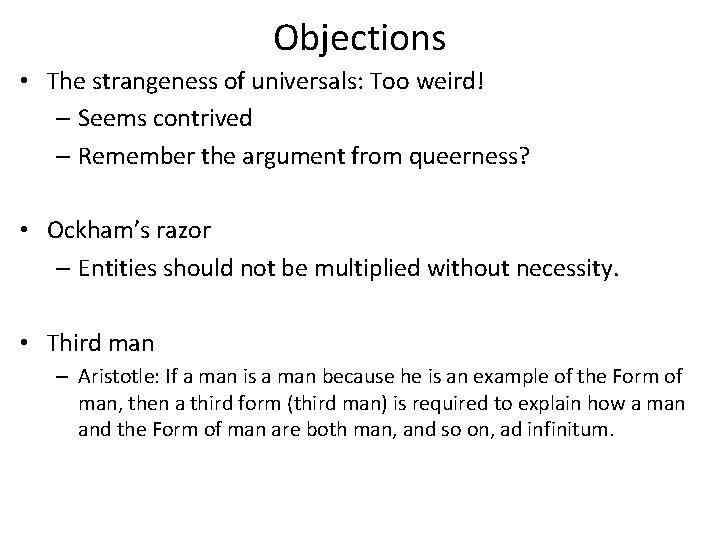 Objections

• The strangeness of universals: Too weird!
– Seems contrived
– Remember the argument from queerness?

• Ockham's razor
– Entities should not be multiplied without necessity.

• Third man
– Aristotle: If a man is a man because he is an example of the Form of man, then a third form (third man) is required to explain how a man and the Form of man are both man, and so on, ad infinitum.